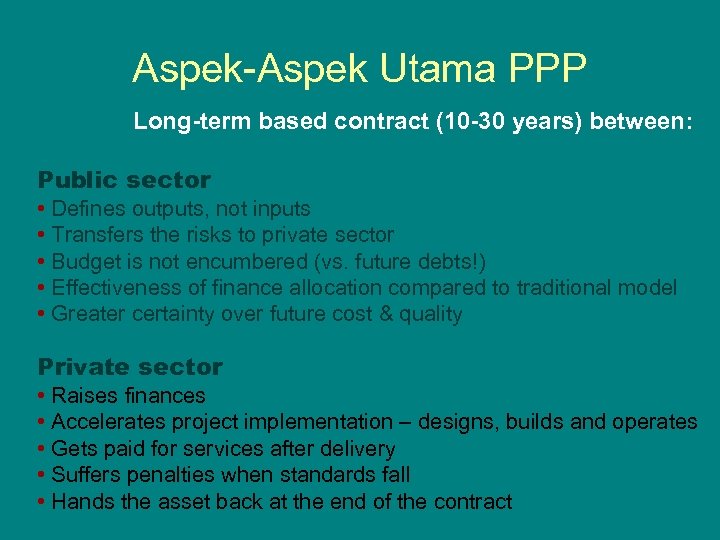 Aspek-Aspek Utama PPP

Long-term based contract (10-30 years) between:

Public sector
• Defines outputs, not inputs
• Transfers the risks to private sector
• Budget is not encumbered (vs. future debts!)
• Effectiveness of finance allocation compared to traditional model
• Greater certainty over future cost & quality

Private sector
• Raises finances
• Accelerates project implementation – designs, builds and operates
• Gets paid for services after delivery
• Suffers penalties when standards fall
• Hands the asset back at the end of the contract